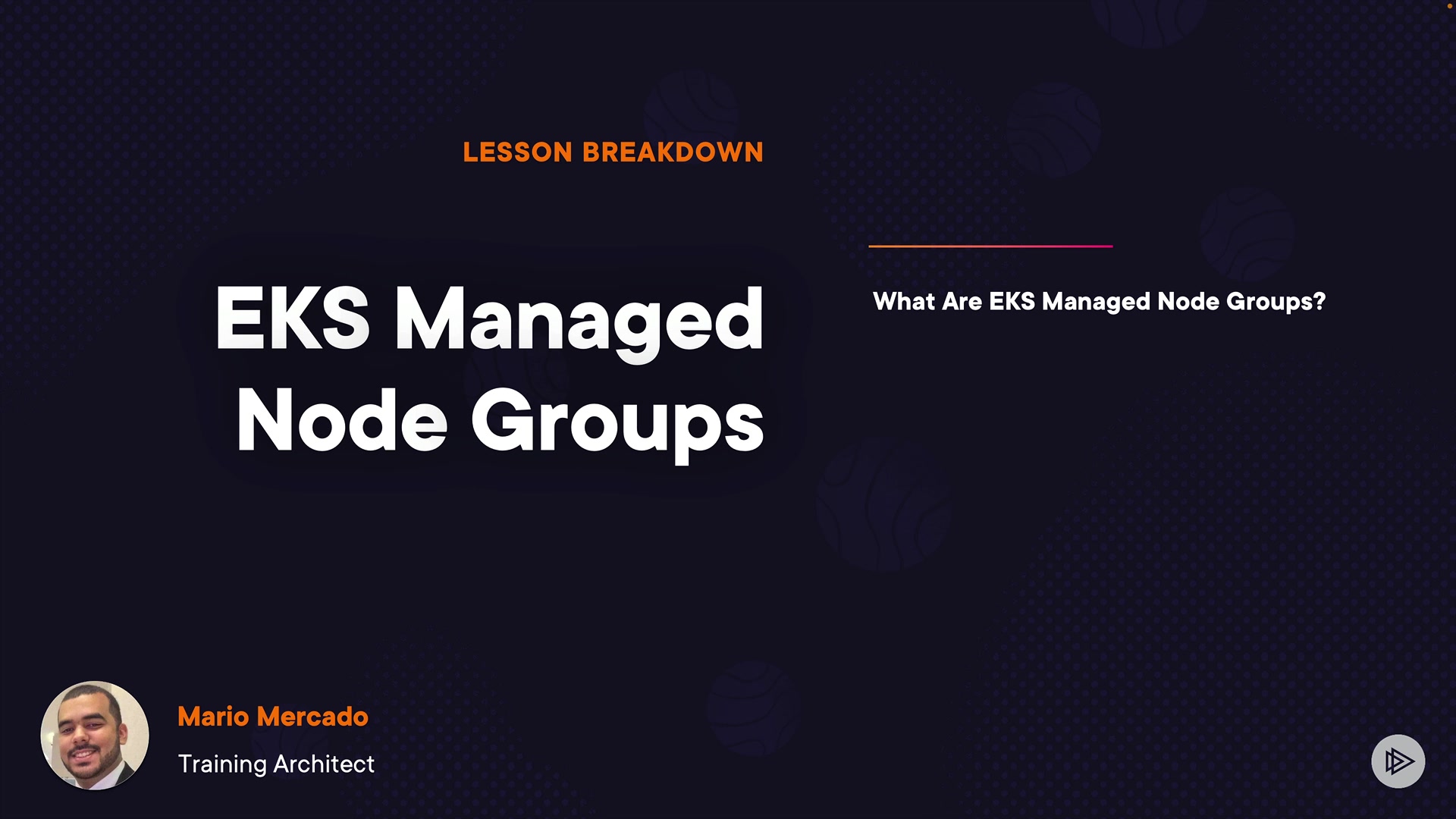 LESSON BREAKDOWN

EKS Managed Node Groups

What Are EKS Managed Node Groups?

Mario Mercado

Training Architect